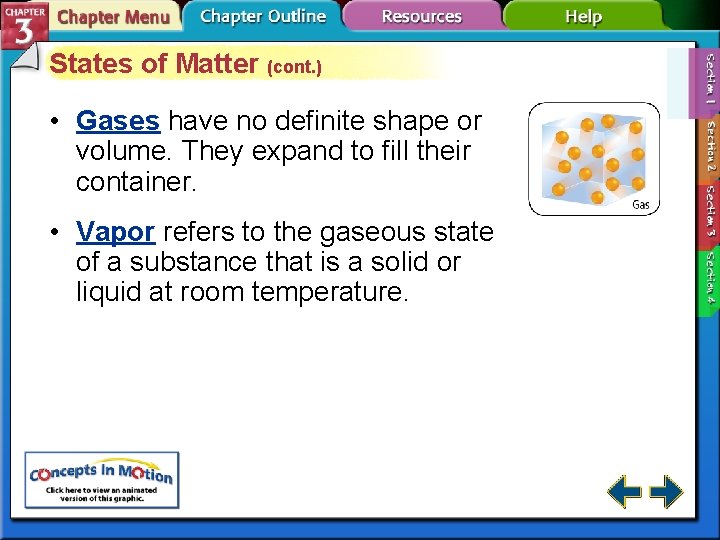 CHAPTER 3 Chapter Menu Chapter Outline Resources Help

States of Matter (cont.)

Section 1 Section 2 Section 3 Section 4

• Gases have no definite shape or volume. They expand to fill their container.

Gas

• Vapor refers to the gaseous state of a substance that is a solid or liquid at room temperature.

Concepts In Motion
Click here to view an animated version of this graphic.